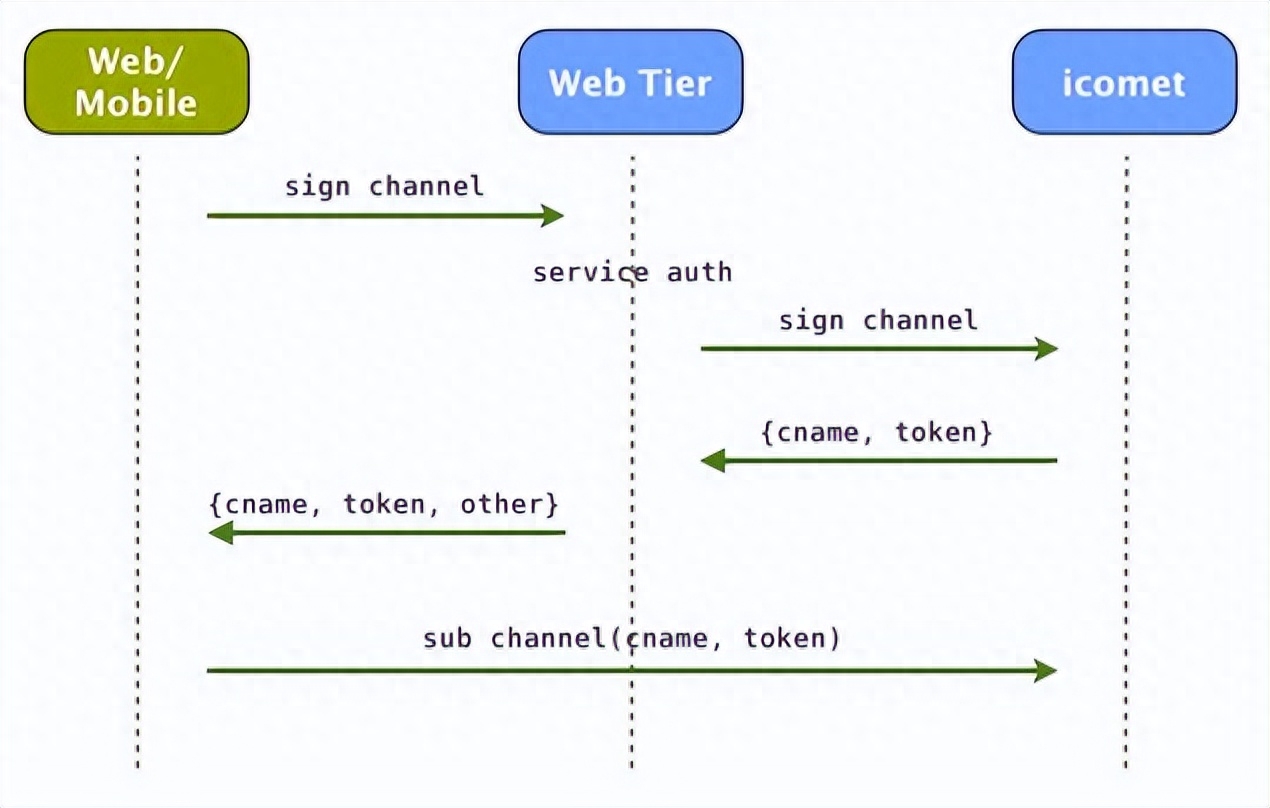 Web/
Mobile

Web Tier

icomet

sign channel

service auth

sign channel

{cname, token}

{cname, token, other}

sub channel(cname, token)